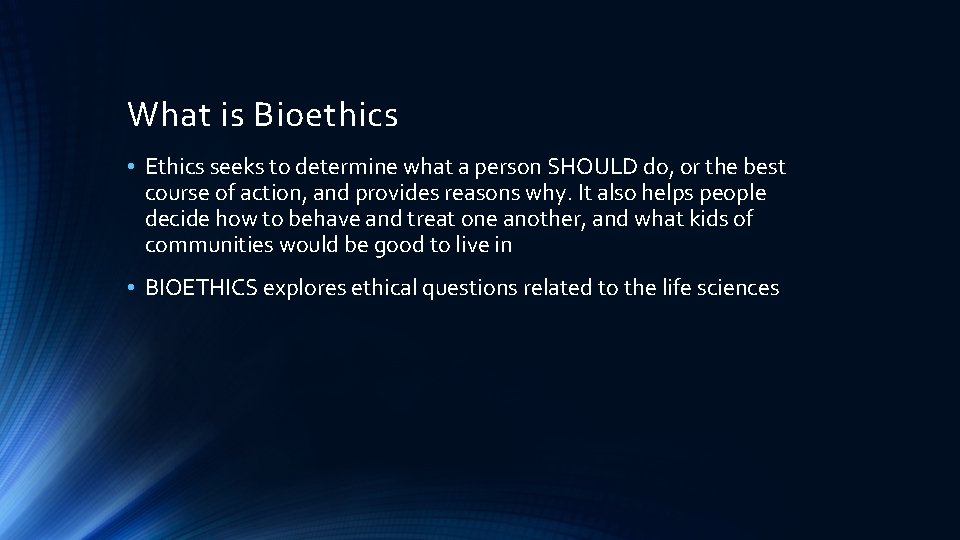 What is Bioethics

• Ethics seeks to determine what a person SHOULD do, or the best course of action, and provides reasons why. It also helps people decide how to behave and treat one another, and what kids of communities would be good to live in

• BIOETHICS explores ethical questions related to the life sciences